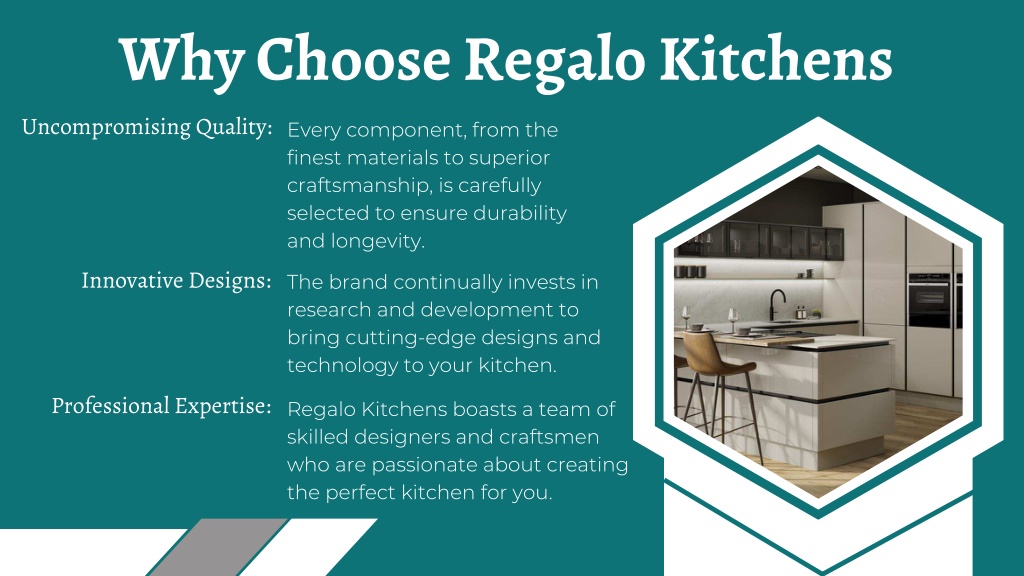 Why Choose Regalo Kitchens

Uncompromising Quality: Every component, from the finest materials to superior craftsmanship, is carefully selected to ensure durability and longevity.

Innovative Designs: The brand continually invests in research and development to bring cutting-edge designs and technology to your kitchen.

Professional Expertise: Regalo Kitchens boasts a team of skilled designers and craftsmen who are passionate about creating the perfect kitchen for you.